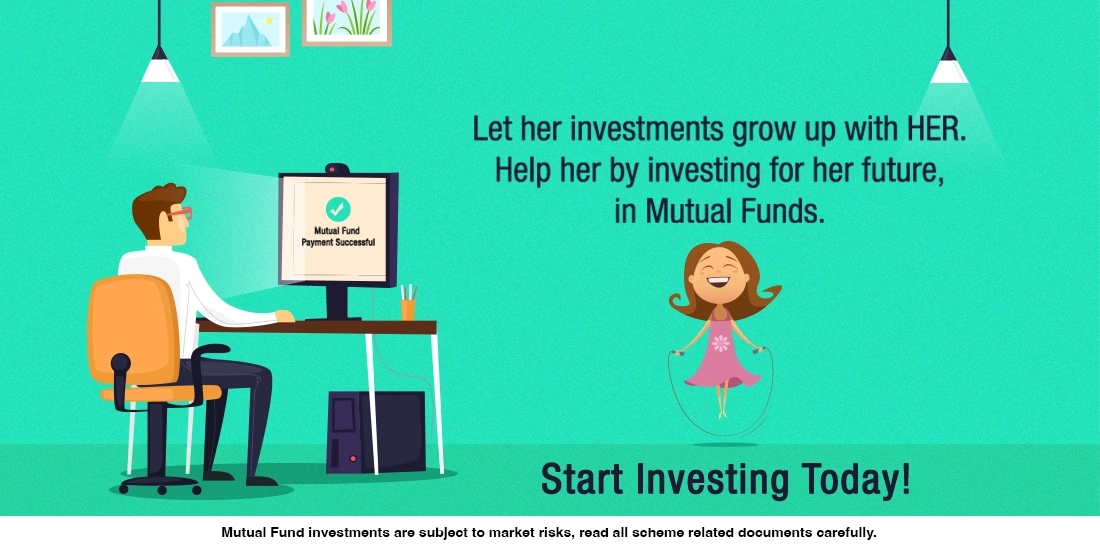 Mutual Fund
Payment Successful

Let her investments grow up with HER.
Help her by investing for her future,
in Mutual Funds.

Start Investing Today!

Mutual Fund investments are subject to market risks, read all scheme related documents carefully.